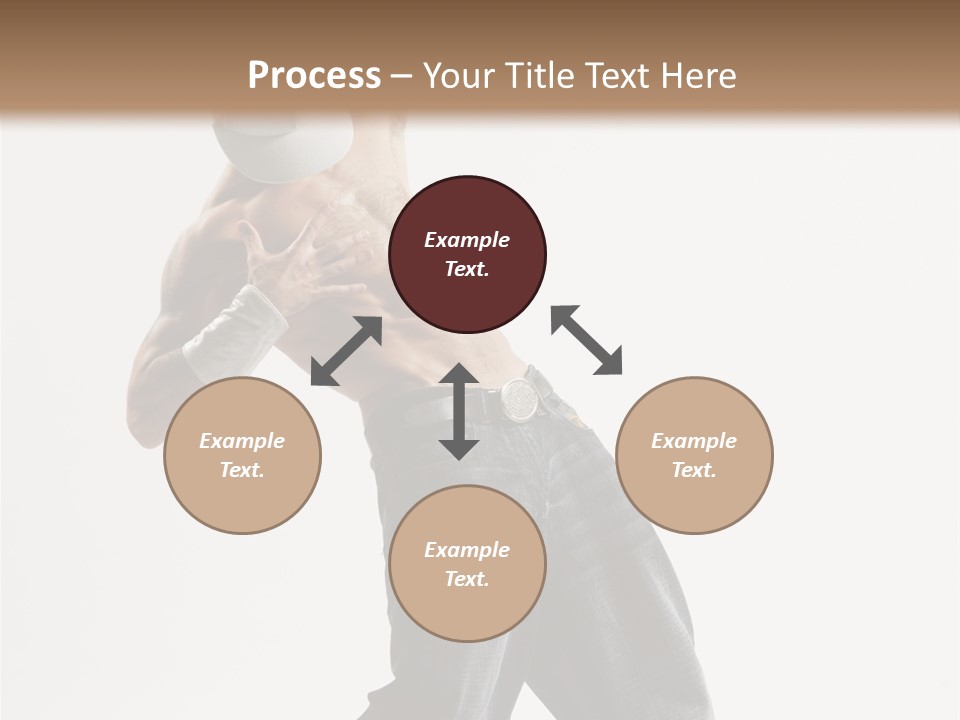 Process – Your Title Text Here

Example Text.

Example Text.

Example Text.

Example Text.